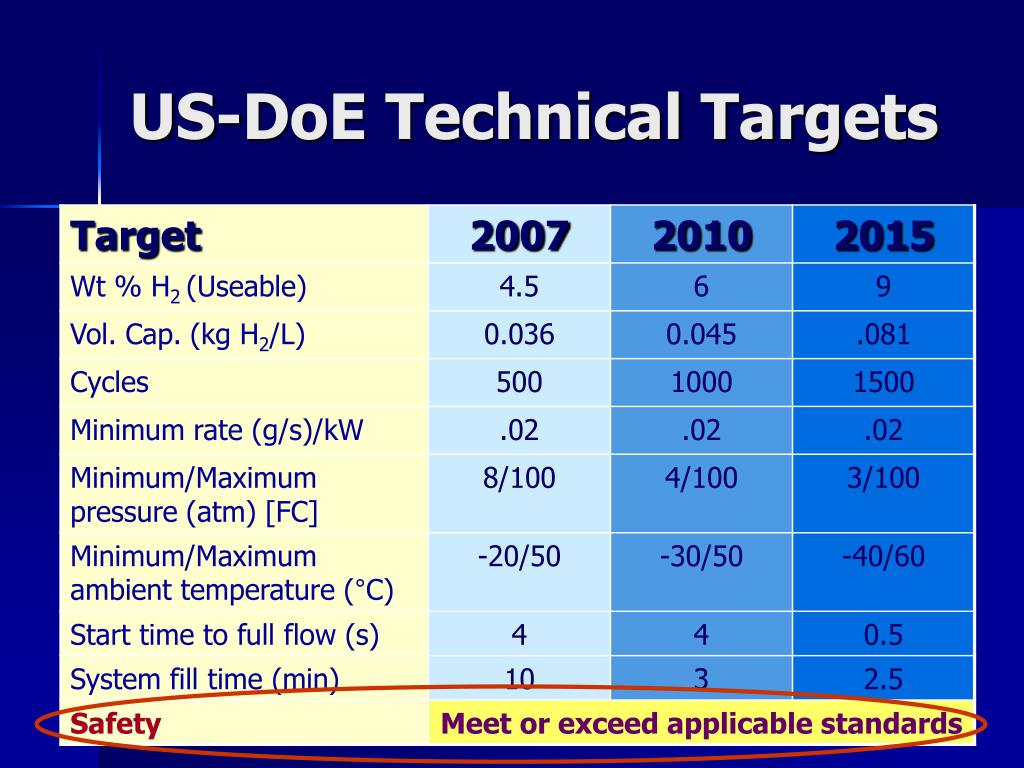 US-DoE Technical Targets

| Target | 2007 | 2010 | 2015 |
|---|---|---|---|
| Wt % $H_2$ (Useable) | 4.5 | 6 | 9 |
| Vol. Cap. (kg $H_2$/L) | 0.036 | 0.045 | .081 |
| Cycles | 500 | 1000 | 1500 |
| Minimum rate (g/s)/kW | .02 | .02 | .02 |
| Minimum/Maximum pressure (atm) [FC] | 8/100 | 4/100 | 3/100 |
| Minimum/Maximum ambient temperature (°C) | -20/50 | -30/50 | -40/60 |
| Start time to full flow (s) | 4 | 4 | 0.5 |
| System fill time (min) | 10 | 3 | 2.5 |
| Safety | Meet or exceed applicable standards | | |